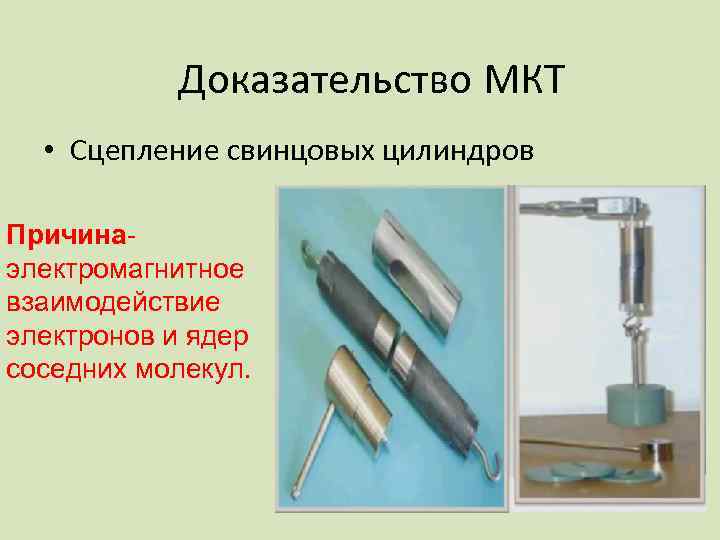 Доказательство МКТ

• Сцепление свинцовых цилиндров

Причина- электромагнитное взаимодействие электронов и ядер соседних молекул.